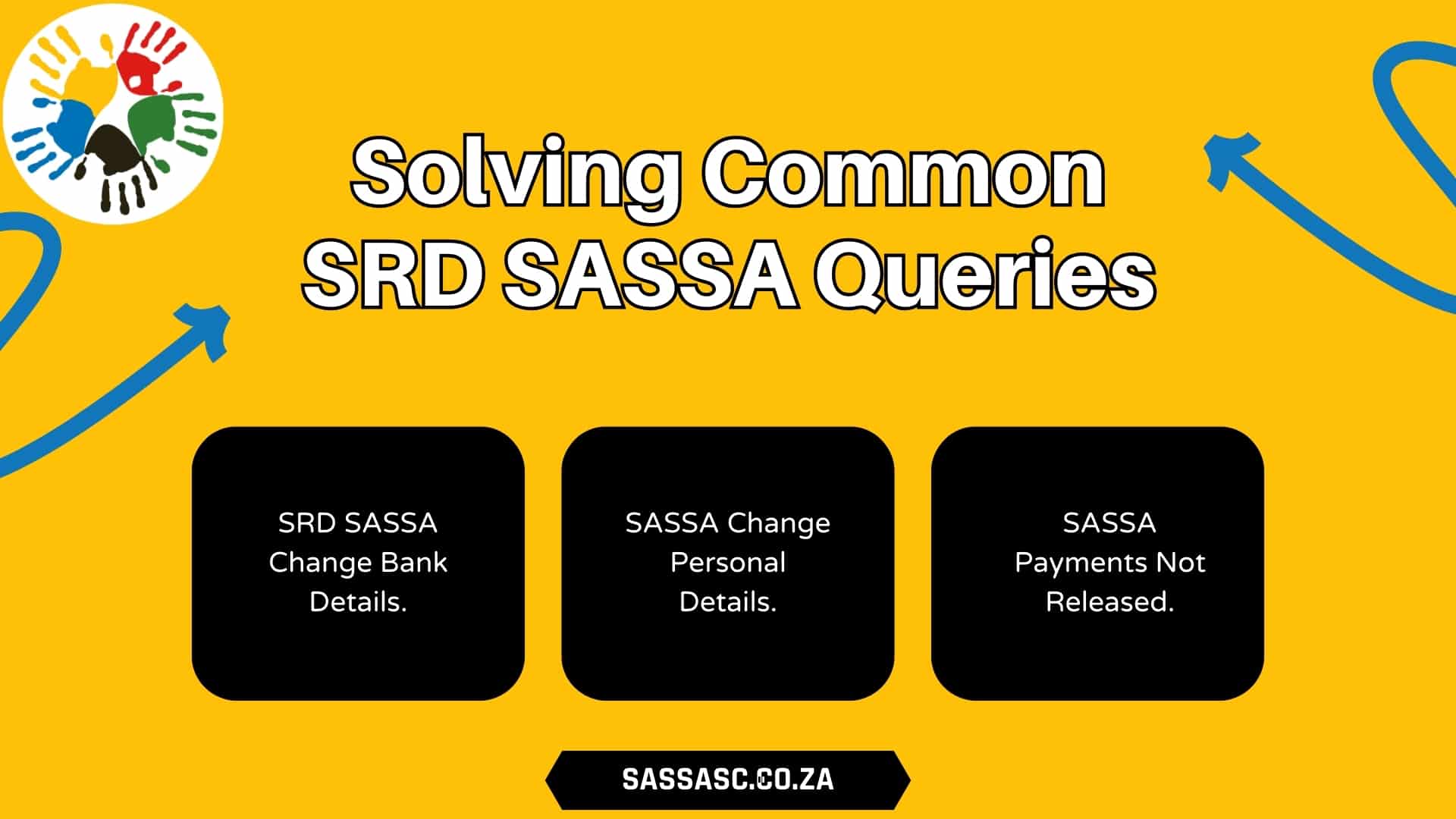 Solving Common SRD SASSA Queries

SRD SASSA Change Bank Details.

SASSA Change Personal Details.

SASSA Payments Not Released.

SASSASC.CO.ZA